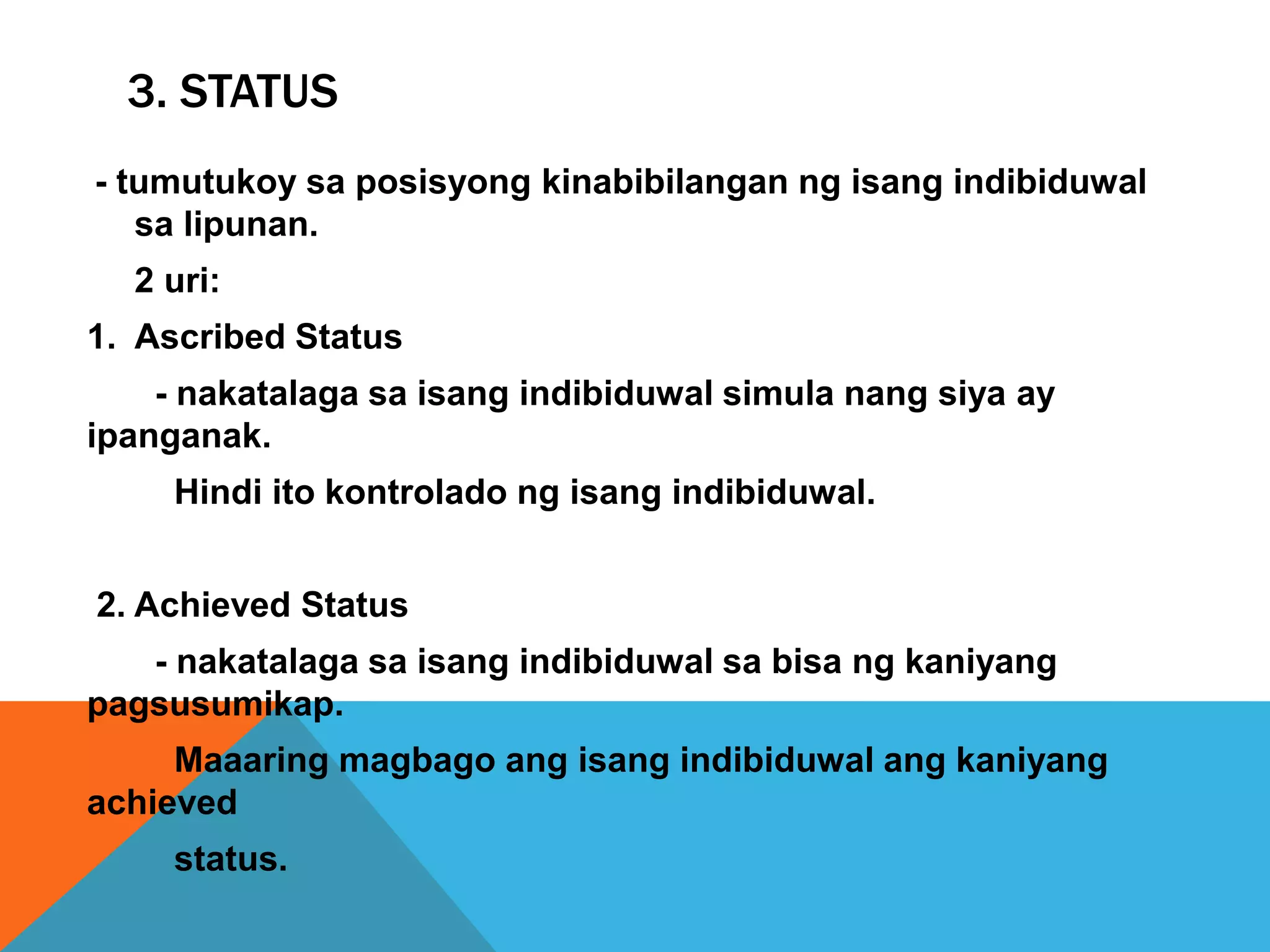 3. STATUS

- tumutukoy sa posisyong kinabibilangan ng isang indibiduwal sa lipunan.

2 uri:

1. Ascribed Status

- nakatalaga sa isang indibiduwal simula nang siya ay ipanganak.

Hindi ito kontrolado ng isang indibiduwal.

2. Achieved Status

- nakatalaga sa isang indibiduwal sa bisa ng kaniyang pagsusumikap.

Maaaring magbago ang isang indibiduwal ang kaniyang achieved

status.